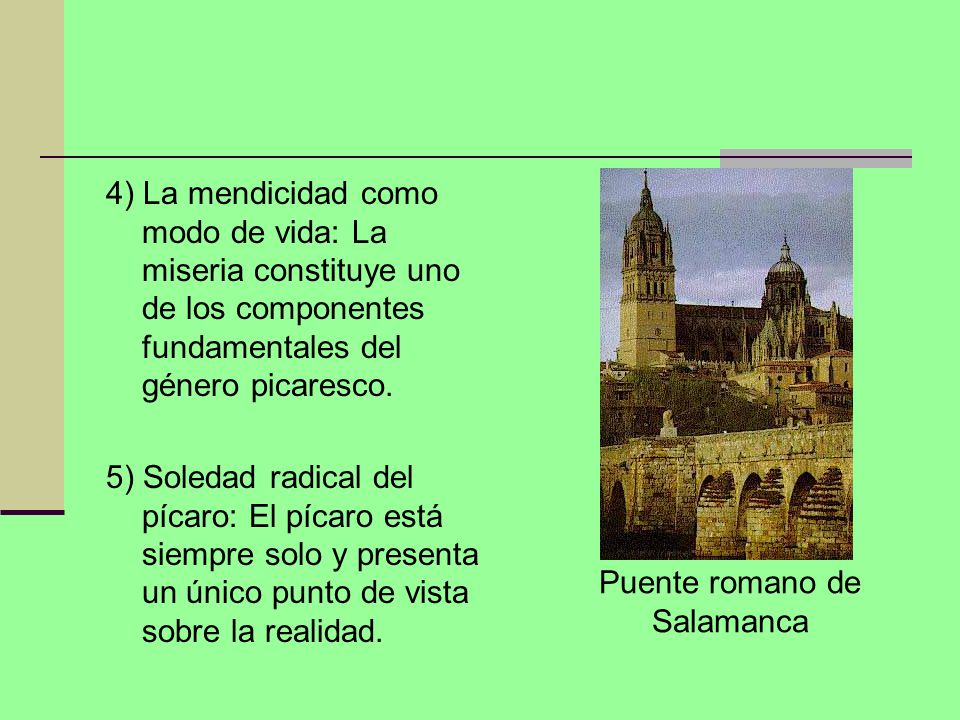 4) La mendicidad como modo de vida: La miseria constituye uno de los componentes fundamentales del género picaresco.

5) Soledad radical del pícaro: El pícaro está siempre solo y presenta un único punto de vista sobre la realidad.

Puente romano de Salamanca